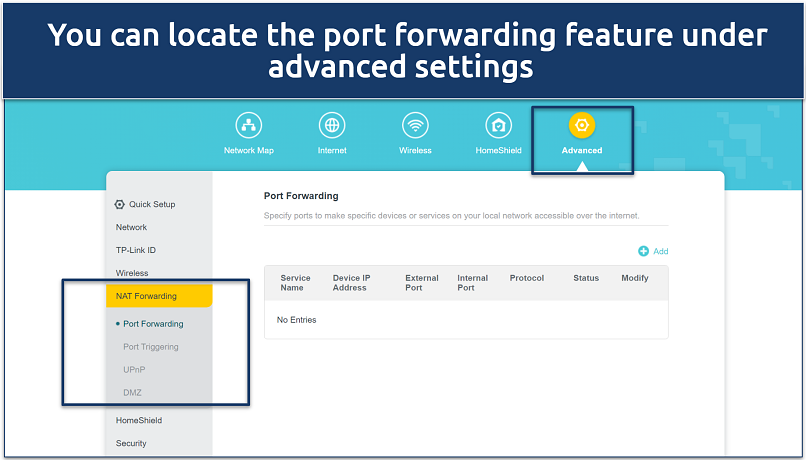 You can locate the port forwarding feature under advanced settings

Network Map
Internet
Wireless
HomeShield
Advanced

Quick Setup
Network
TP-Link ID
Wireless
NAT Forwarding
• Port Forwarding
Port Triggering
UPnP
DMZ
HomeShield
Security

Port Forwarding
Specify ports to make specific devices or services on your local network accessible over the internet.

Add

| Service Name | Device IP Address | External Port | Internal Port | Protocol | Status | Modify |
|---|---|---|---|---|---|---|
| No Entries | | | | | | |